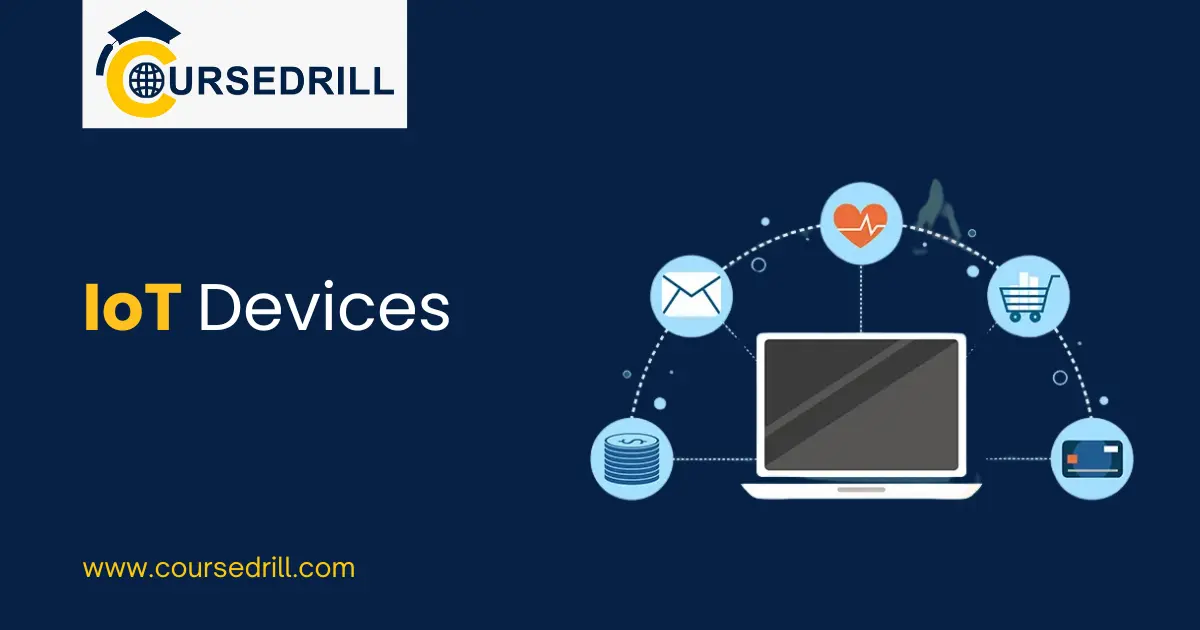 COURSEDRILL

IoT Devices

www.coursedrill.com